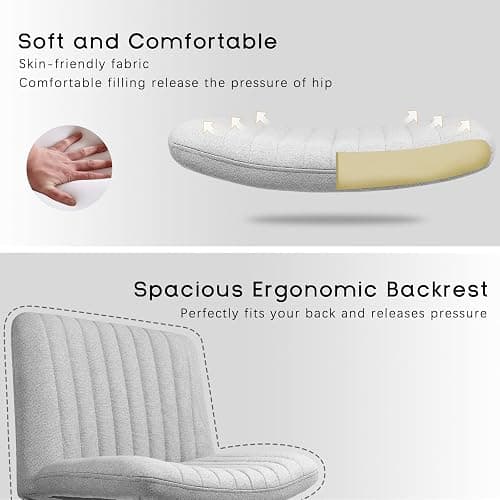 Soft and Comfortable

Skin-friendly fabric

Comfortable filling release the pressure of hip

Spacious Ergonomic Backrest

Perfectly fits your back and releases pressure